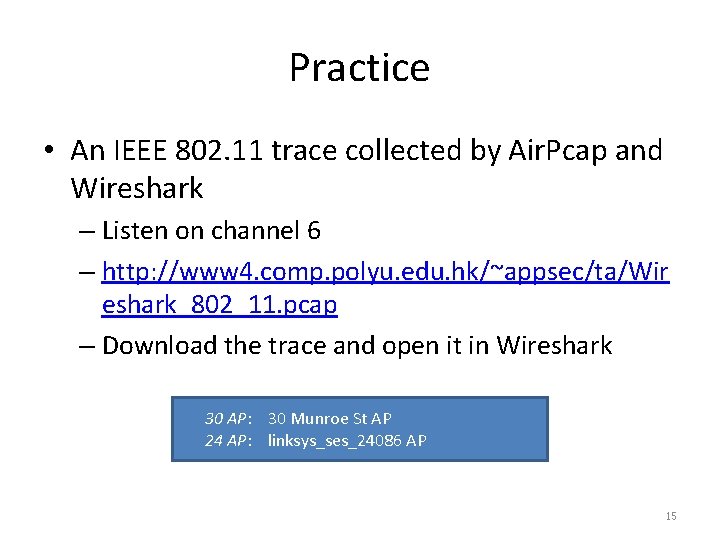 Practice

• An IEEE 802.11 trace collected by AirPcap and Wireshark

– Listen on channel 6

– http://www4.comp.polyu.edu.hk/~appsec/ta/Wireshark_802_11.pcap

– Download the trace and open it in Wireshark

30 AP: 30 Munroe St AP
24 AP: linksys_ses_24086 AP

15